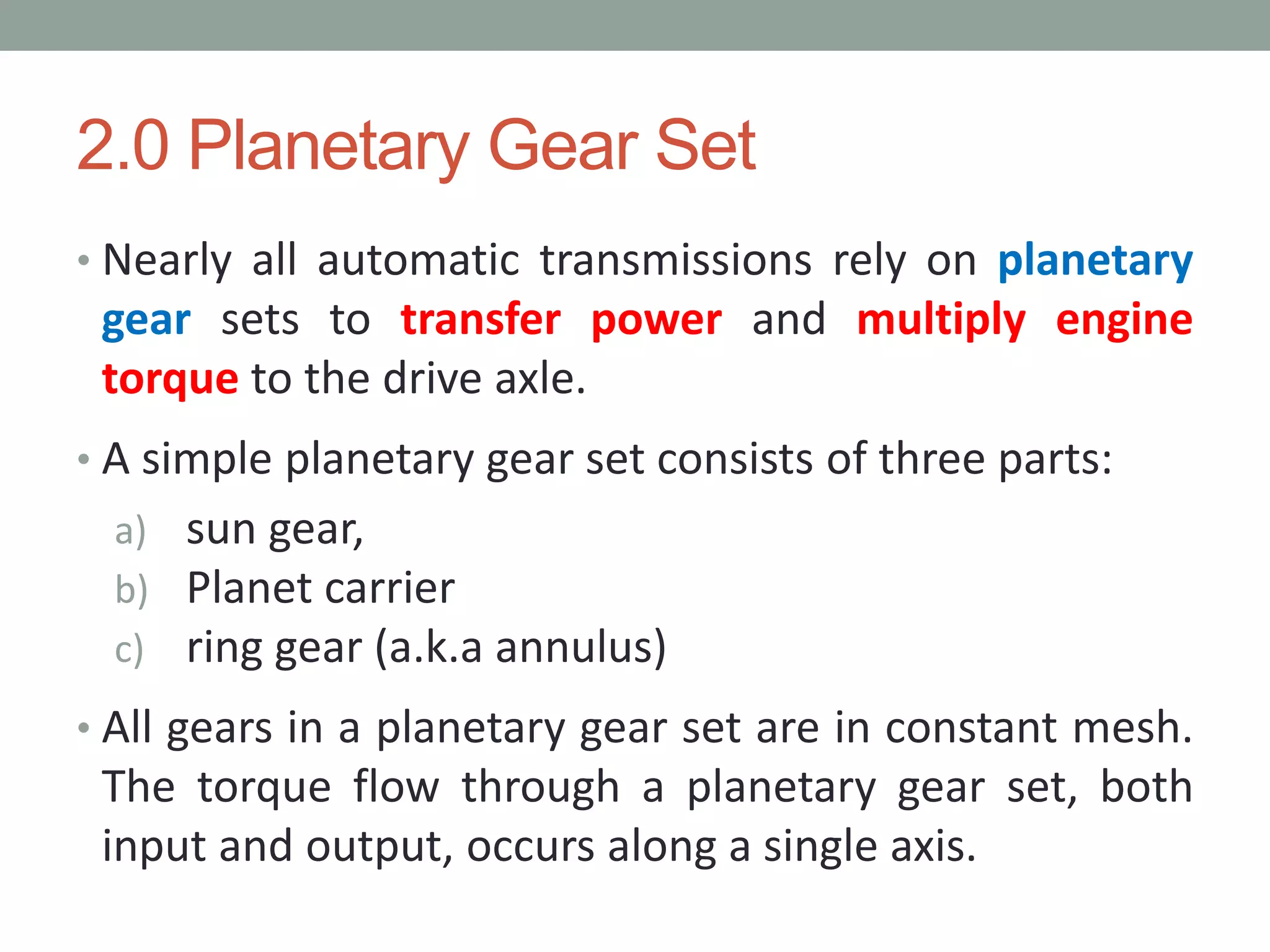 2.0 Planetary Gear Set

• Nearly all automatic transmissions rely on planetary gear sets to transfer power and multiply engine torque to the drive axle.

• A simple planetary gear set consists of three parts:

a) sun gear,
b) Planet carrier
c) ring gear (a.k.a annulus)

• All gears in a planetary gear set are in constant mesh. The torque flow through a planetary gear set, both input and output, occurs along a single axis.